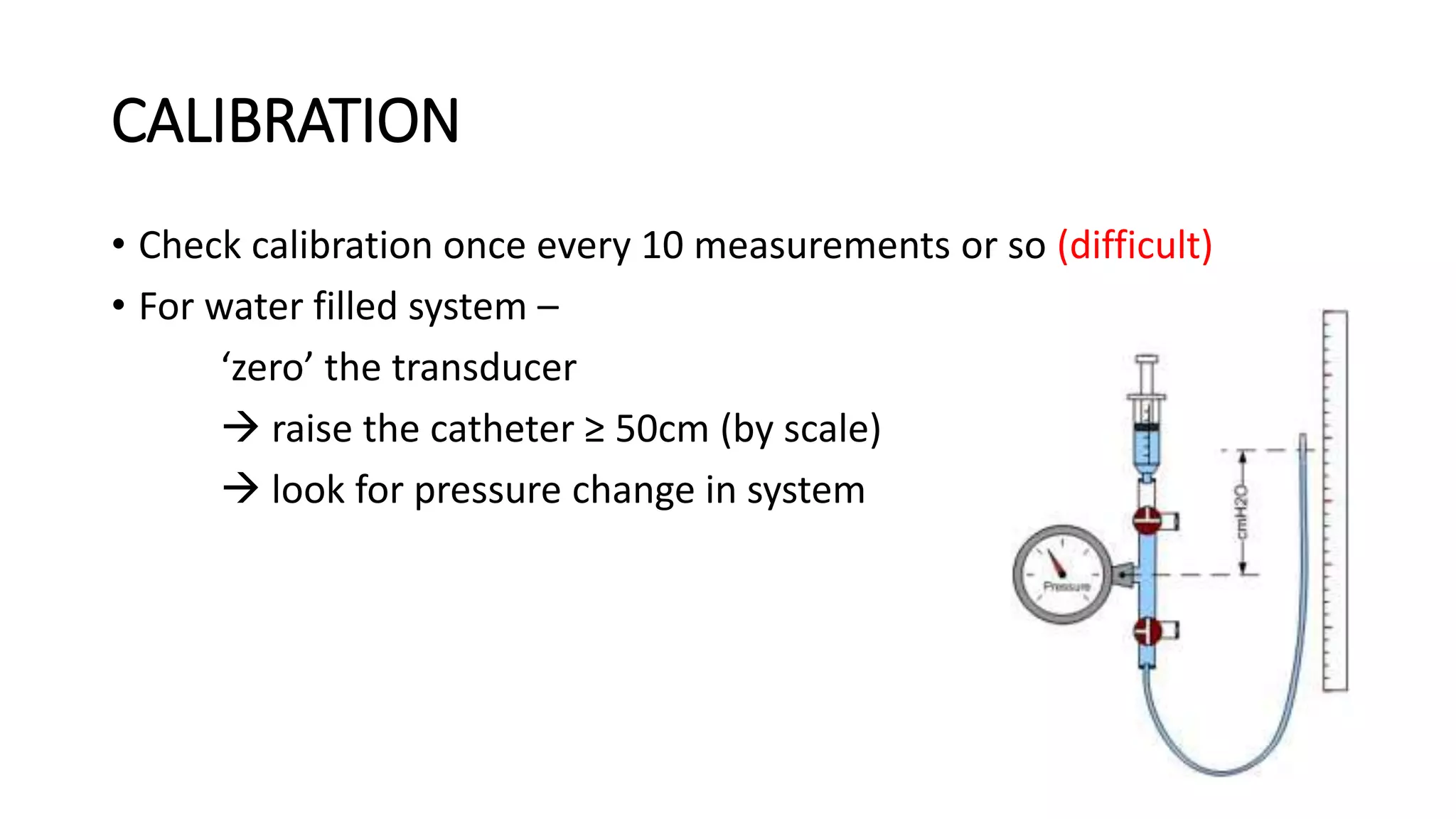 CALIBRATION

• Check calibration once every 10 measurements or so (difficult)

• For water filled system –

‘zero’ the transducer

→ raise the catheter ≥ 50cm (by scale)

→ look for pressure change in system

cmH2O

Pressure